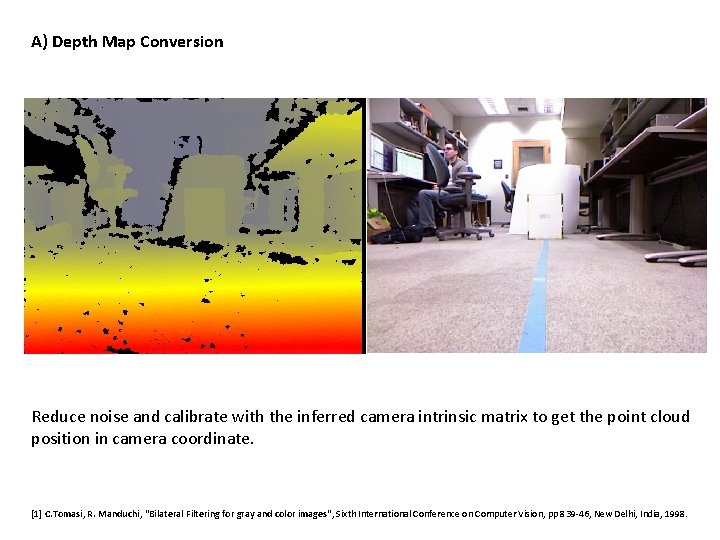 A) Depth Map Conversion

Reduce noise and calibrate with the inferred camera intrinsic matrix to get the point cloud position in camera coordinate.

[1] C.Tomasi, R. Manduchi, "Bilateral Filtering for gray and color images", Sixth International Conference on Computer Vision, pp839-46, New Delhi, India, 1998.